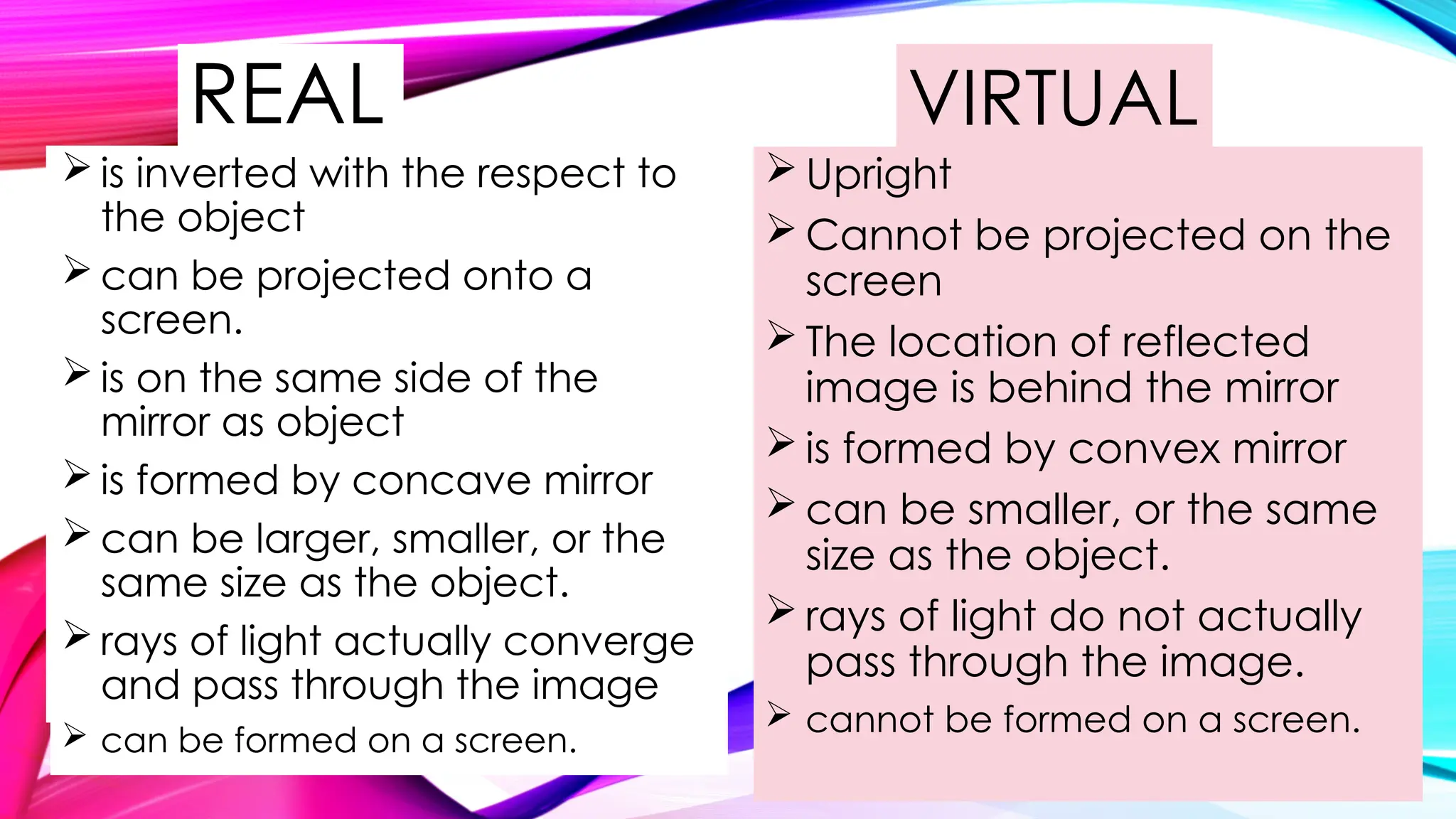 REAL

➢ is inverted with the respect to the object
➢ can be projected onto a screen.
➢ is on the same side of the mirror as object
➢ is formed by concave mirror
➢ can be larger, smaller, or the same size as the object.
➢ rays of light actually converge and pass through the image
➢ can be formed on a screen.

VIRTUAL

➢ Upright
➢ Cannot be projected on the screen
➢ The location of reflected image is behind the mirror
➢ is formed by convex mirror
➢ can be smaller, or the same size as the object.
➢ rays of light do not actually pass through the image.
➢ cannot be formed on a screen.